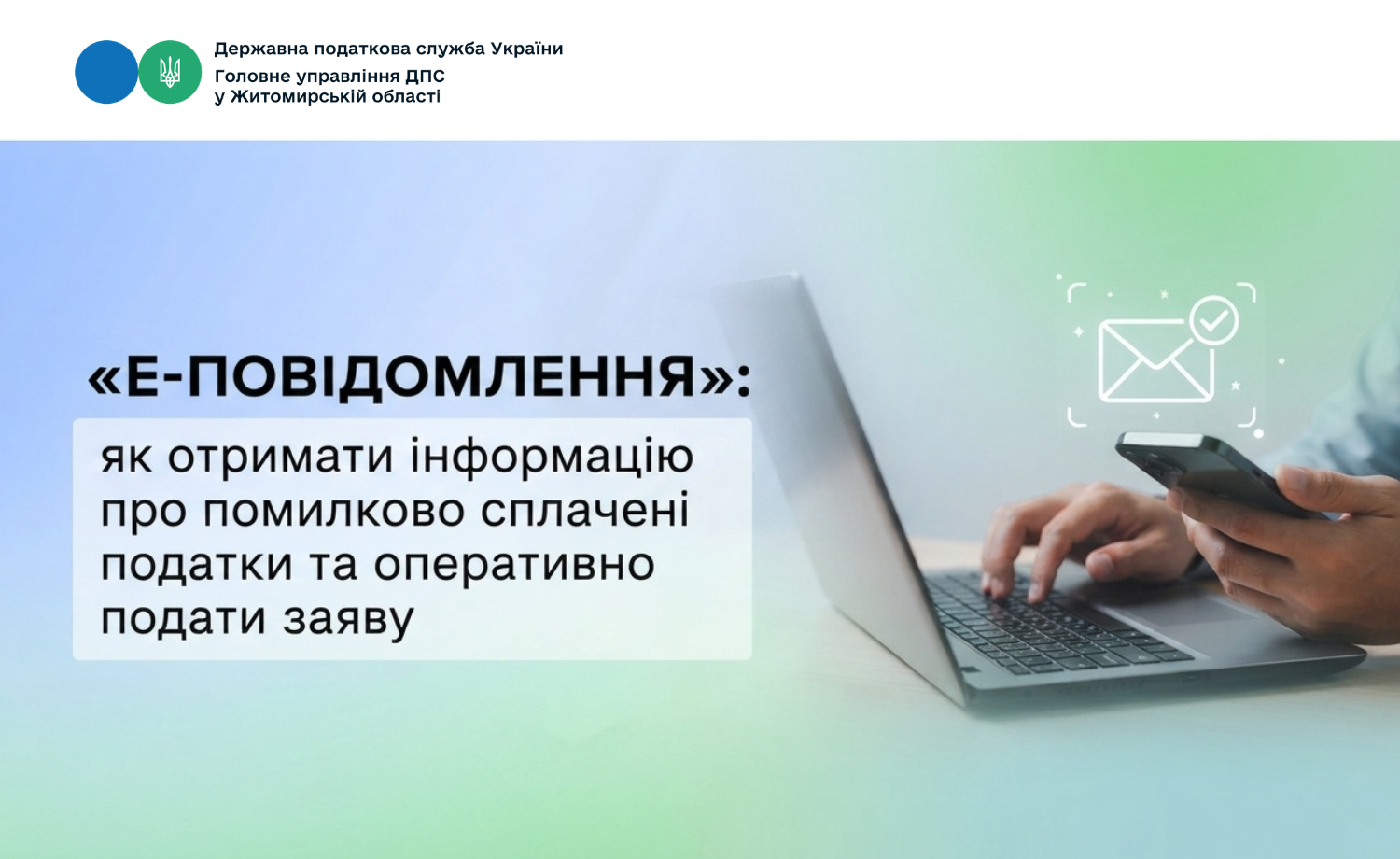 Державна податкова служба України
Головне управління ДПС у Житомирській області

«Е-ПОВІДОМЛЕННЯ»:

як отримати інформацію про помилково сплачені податки та оперативно подати заяву